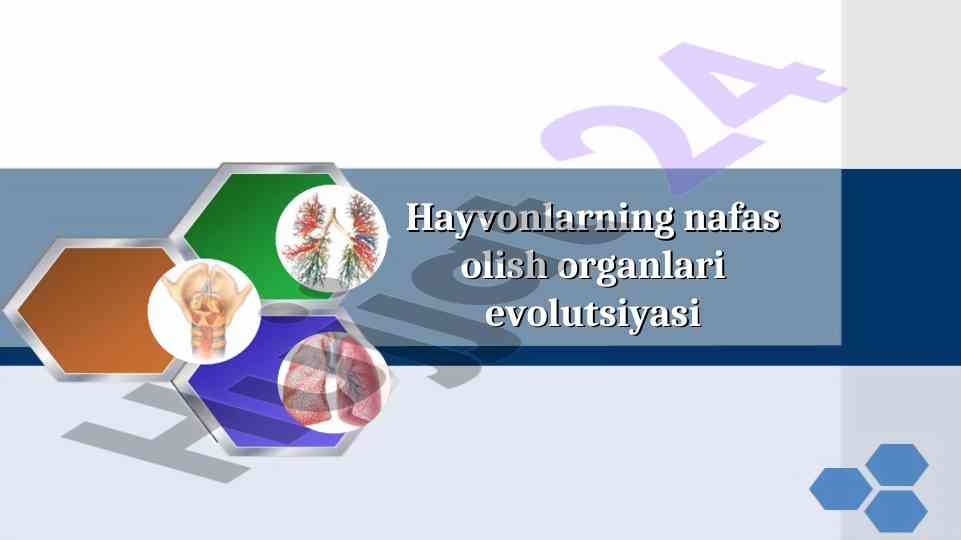 Hayvonlarning nafas olish organlari evolutsiyasi

Hujjat24